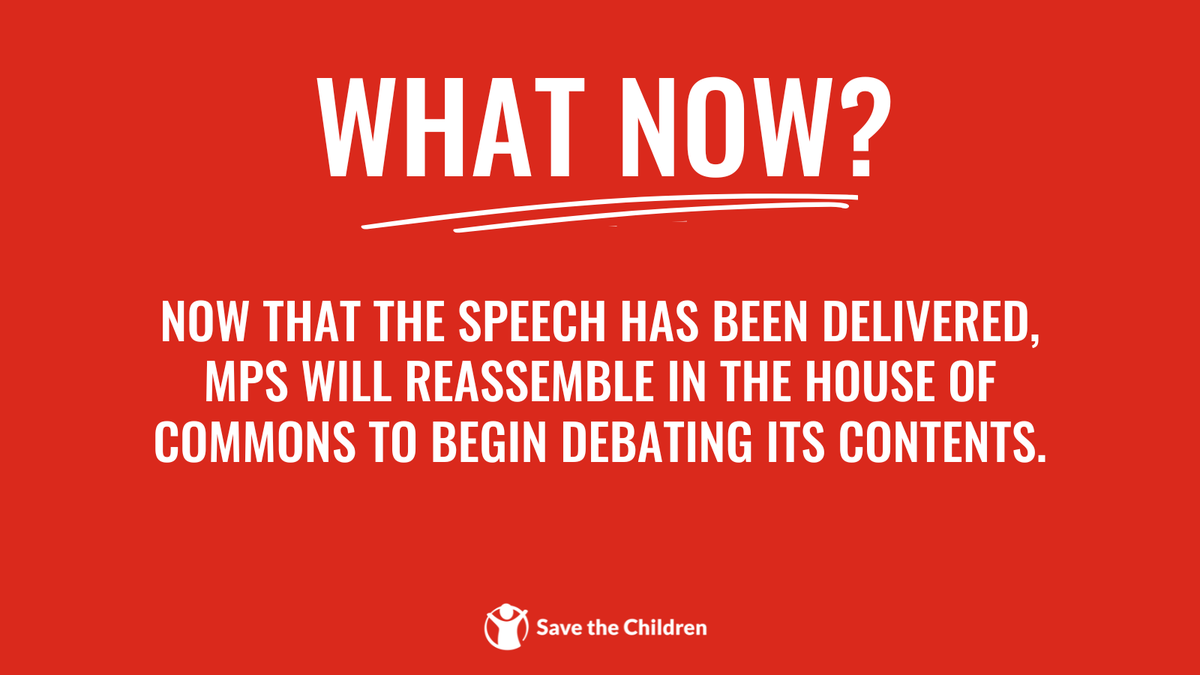 WHAT NOW?

NOW THAT THE SPEECH HAS BEEN DELIVERED, MPS WILL REASSEMBLE IN THE HOUSE OF COMMONS TO BEGIN DEBATING ITS CONTENTS.

Save the Children